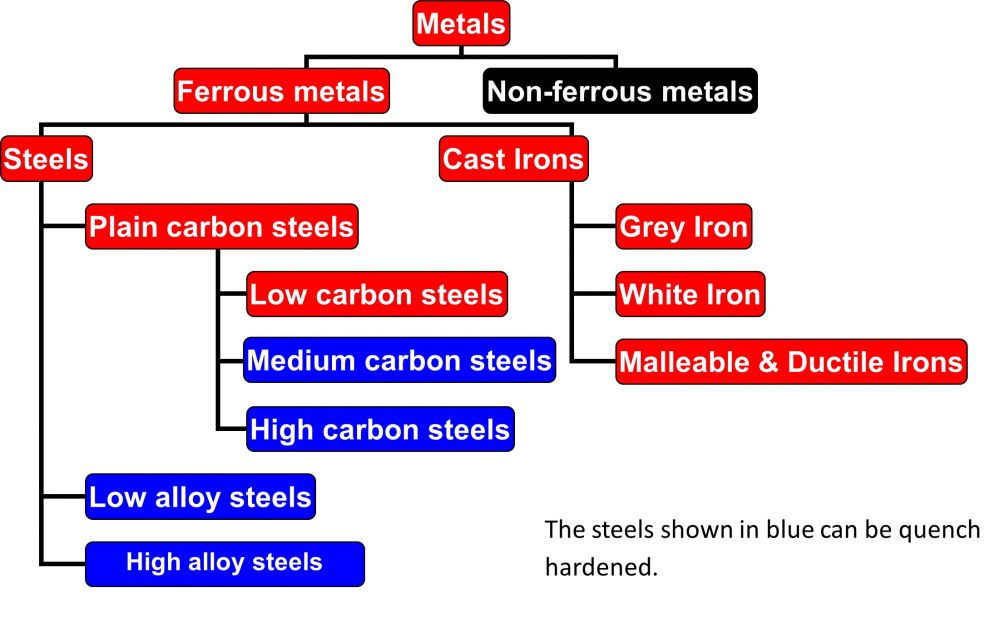 Metals

Ferrous metals

Non-ferrous metals

Steels

Cast Irons

Plain carbon steels

Low carbon steels

Medium carbon steels

High carbon steels

Low alloy steels

High alloy steels

Grey Iron

White Iron

Malleable & Ductile Irons

The steels shown in blue can be quench hardened.